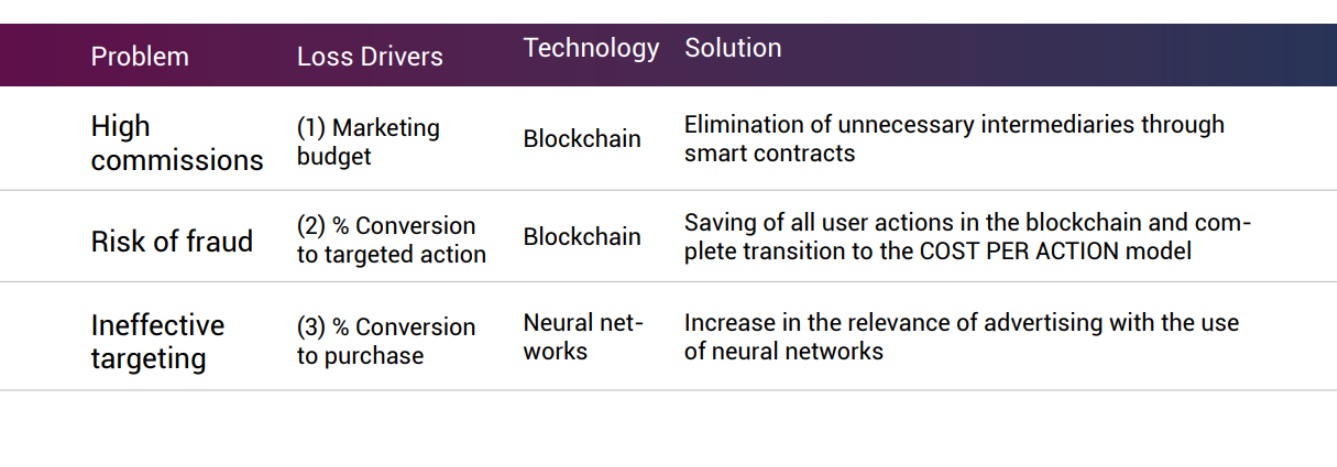 | Problem | Loss Drivers | Technology | Solution |
|---|---|---|---|
| High commissions | (1) Marketing budget | Blockchain | Elimination of unnecessary intermediaries through smart contracts |
| Risk of fraud | (2) % Conversion to targeted action | Blockchain | Saving of all user actions in the blockchain and complete transition to the COST PER ACTION model |
| Ineffective targeting | (3) % Conversion to purchase | Neural networks | Increase in the relevance of advertising with the use of neural networks |